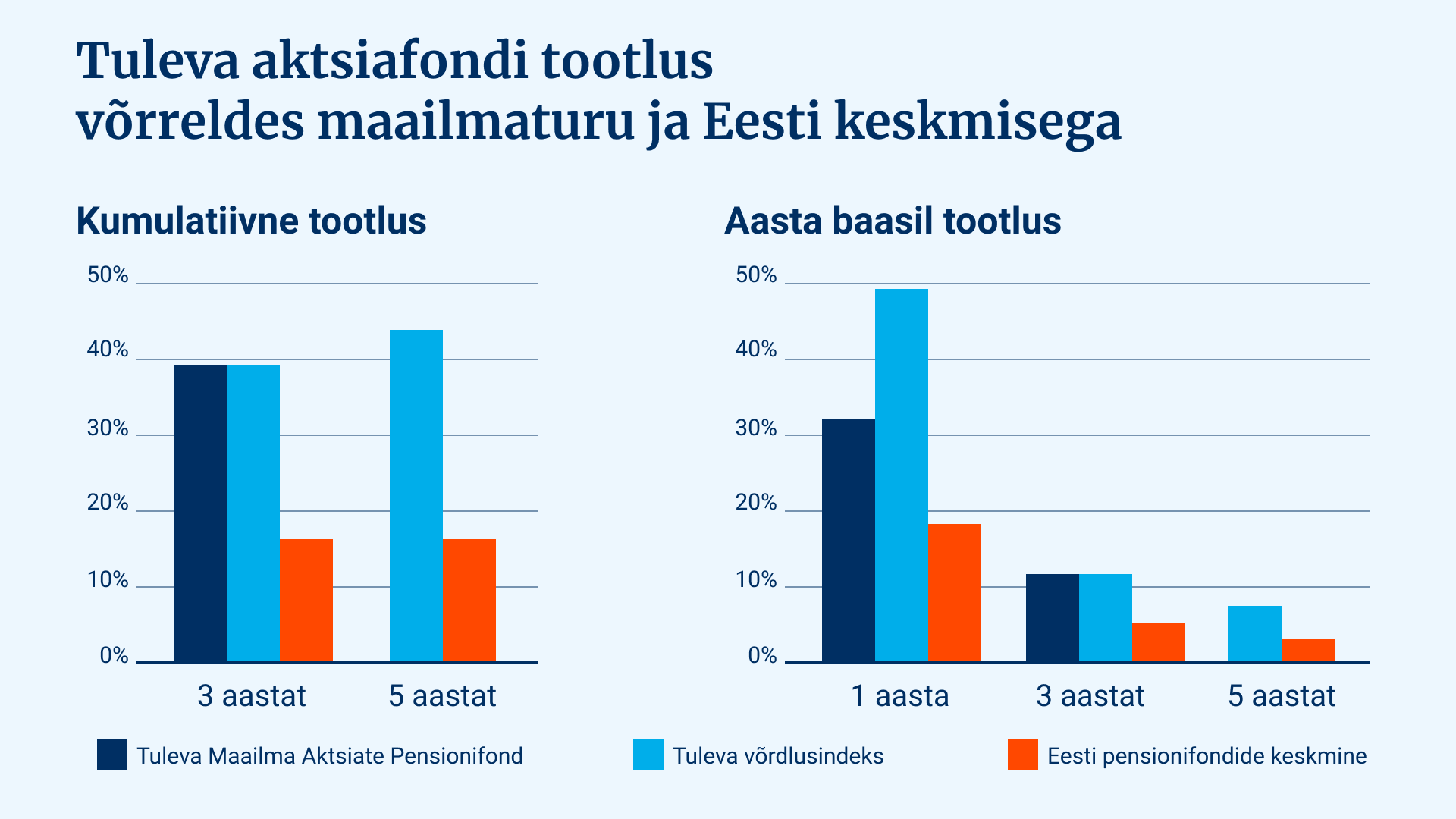 Tuleva aktsiafondi tootlus võrreldes maailmaturu ja Eesti keskmisega

Kumulatiivne tootlus

50%
40%
30%
20%
10%
0%

3 aastat
5 aastat

Aasta baasil tootlus

50%
40%
30%
20%
10%
0%

1 aasta
3 aastat
5 aastat

Tuleva Maailma Aktsiate Pensionifond
Tuleva võrdlusindeks
Eesti pensionifondide keskmine